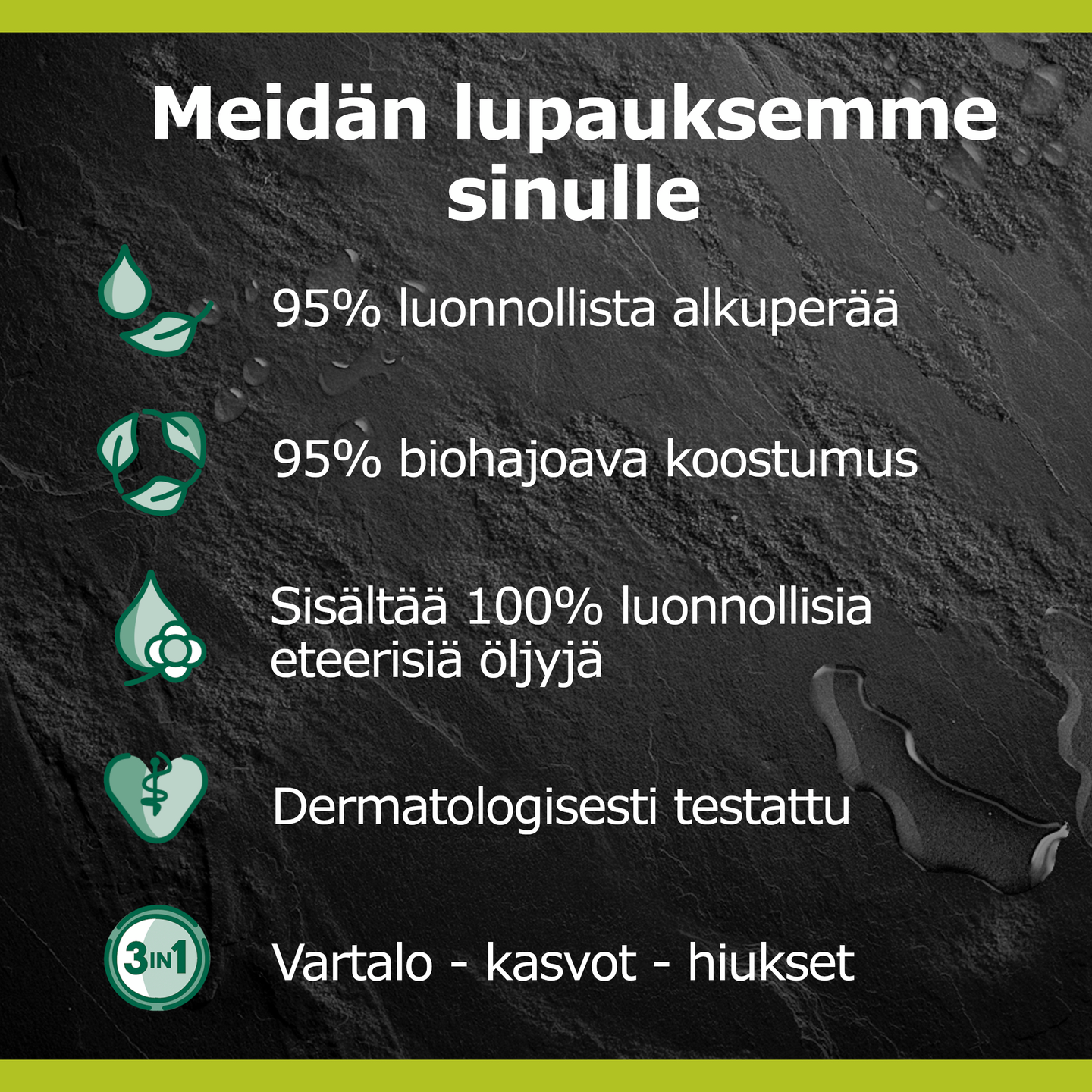 Meidän lupauksemme sinulle

95% luonnollista alkuperää

95% biohajoava koostumus

Sisältää 100% luonnollisia eteerisiä öljyjä

Dermatologisesti testattu

3IN1

Vartalo - kasvot - hiukset